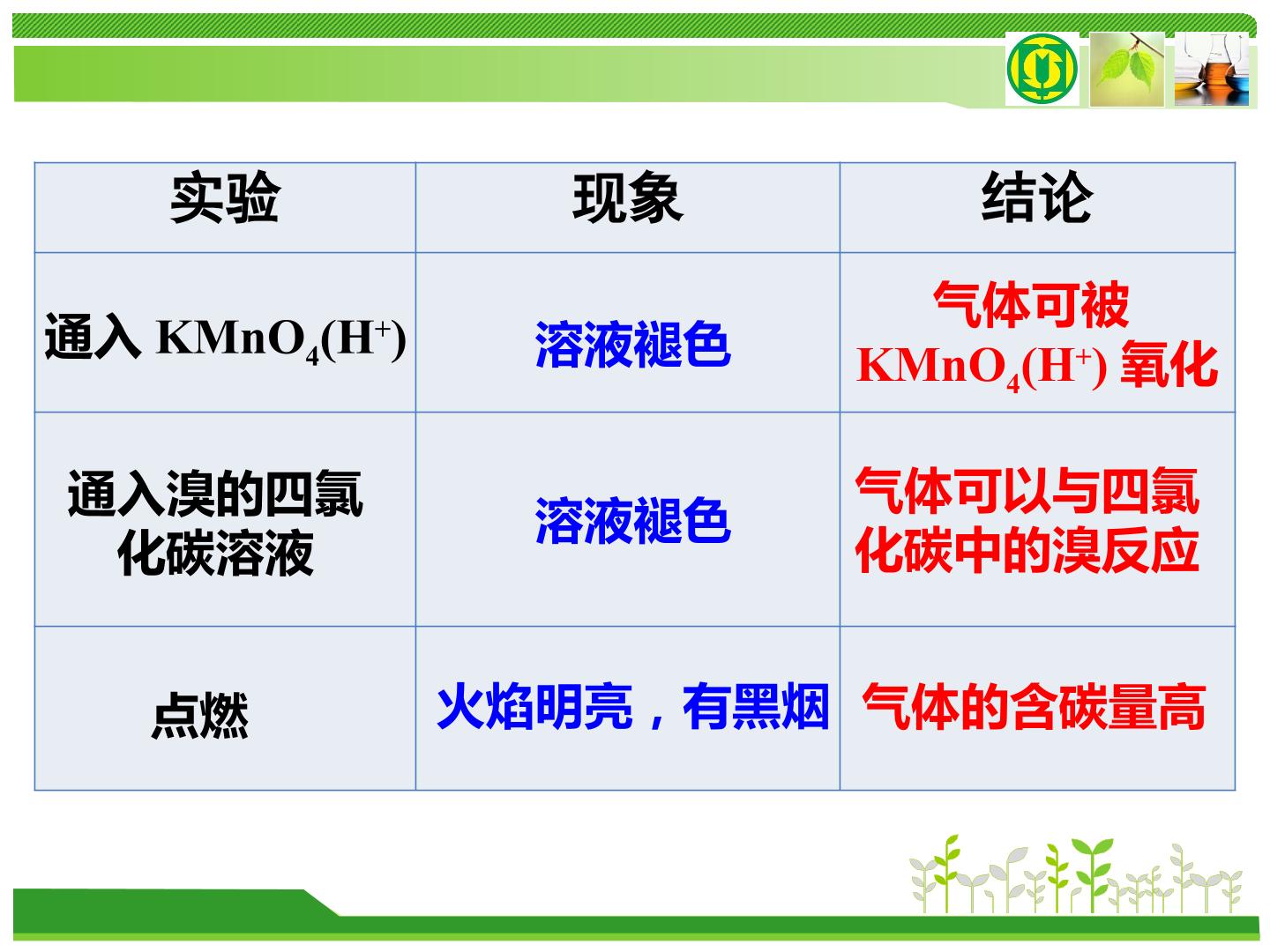 | 实验 | 现象 | 结论 |
|---|---|---|
| 通入 $KMnO_4(H^+)$ | 溶液褪色 | 气体可被 $KMnO_4(H^+)$ 氧化 |
| 通入溴的四氯化碳溶液 | 溶液褪色 | 气体可以与四氯化碳中的溴反应 |
| 点燃 | 火焰明亮，有黑烟 | 气体的含碳量高 |